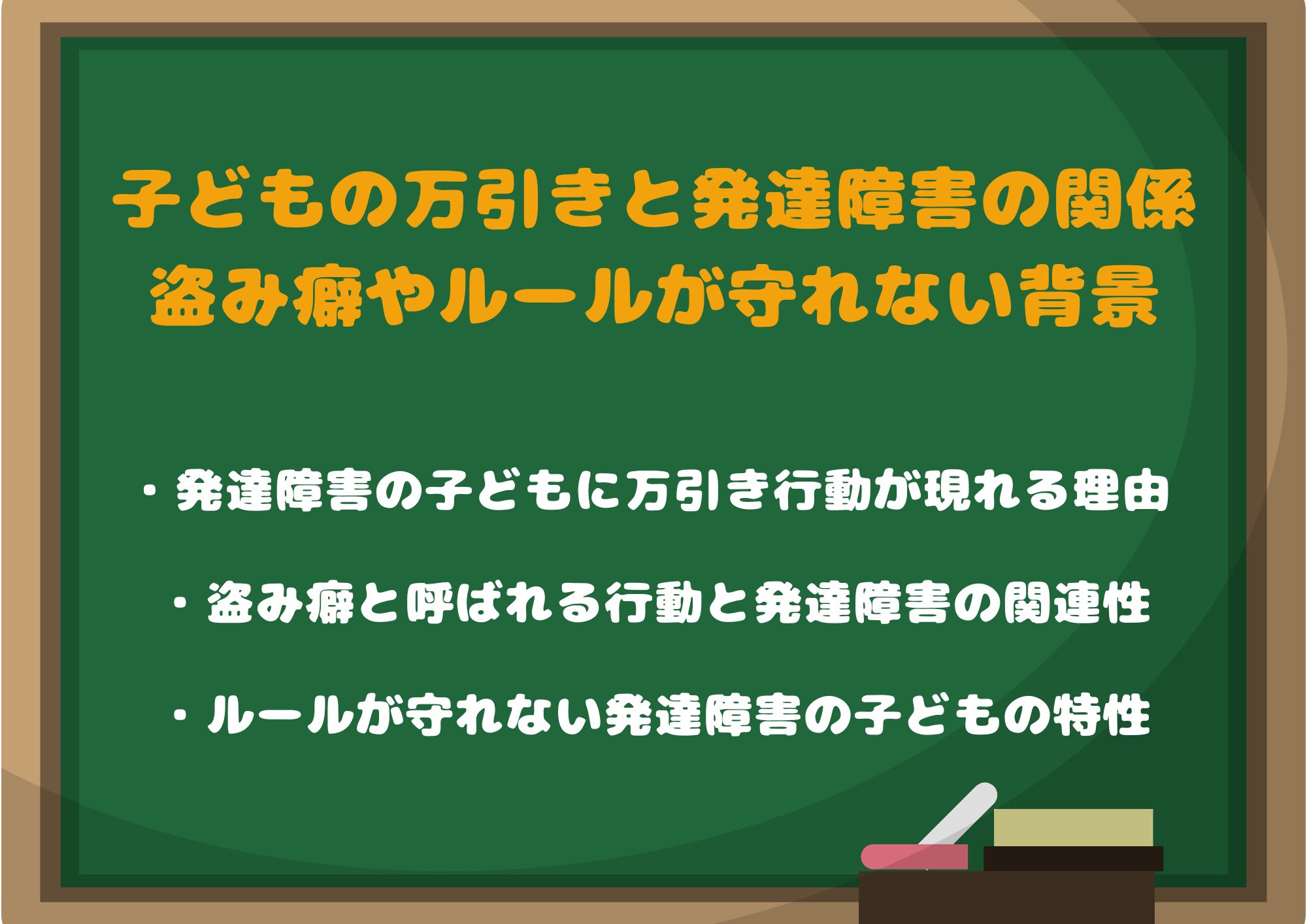 子どもの万引きと発達障害の関係
盗み癖やルールが守れない背景

・発達障害の子どもに万引き行動が現れる理由

・盗み癖と呼ばれる行動と発達障害の関連性

・ルールが守れない発達障害の子どもの特性